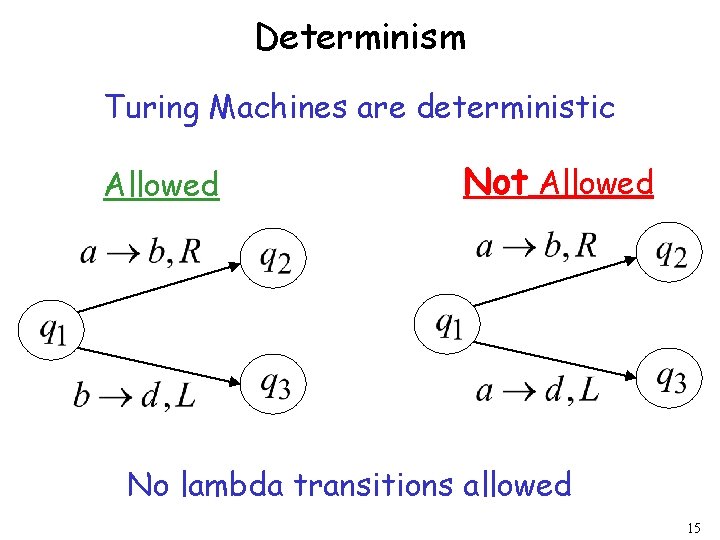 Determinism

Turing Machines are deterministic

Allowed

$a \rightarrow b, R$

$q_2$

$q_1$

$b \rightarrow d, L$

$q_3$

Not Allowed

$a \rightarrow b, R$

$q_2$

$q_1$

$a \rightarrow d, L$

$q_3$

No lambda transitions allowed

15